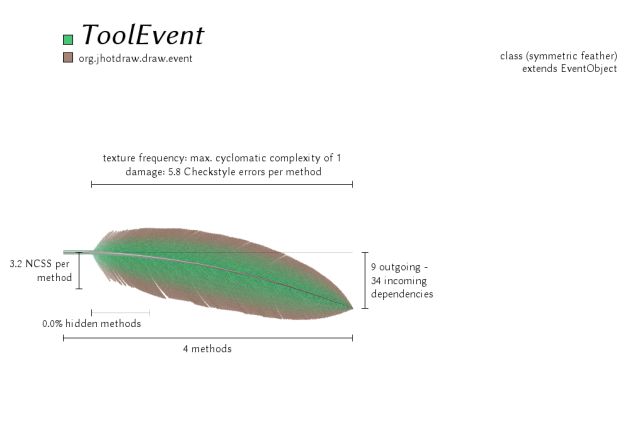 ToolEvent
org.jhotdraw.draw.event

class (symmetric feather)
extends EventObject

texture frequency: max. cyclomatic complexity of 1
damage: 5.8 Checkstyle errors per method

3.2 NCSS per method

9 outgoing - 34 incoming dependencies

0.0% hidden methods

4 methods